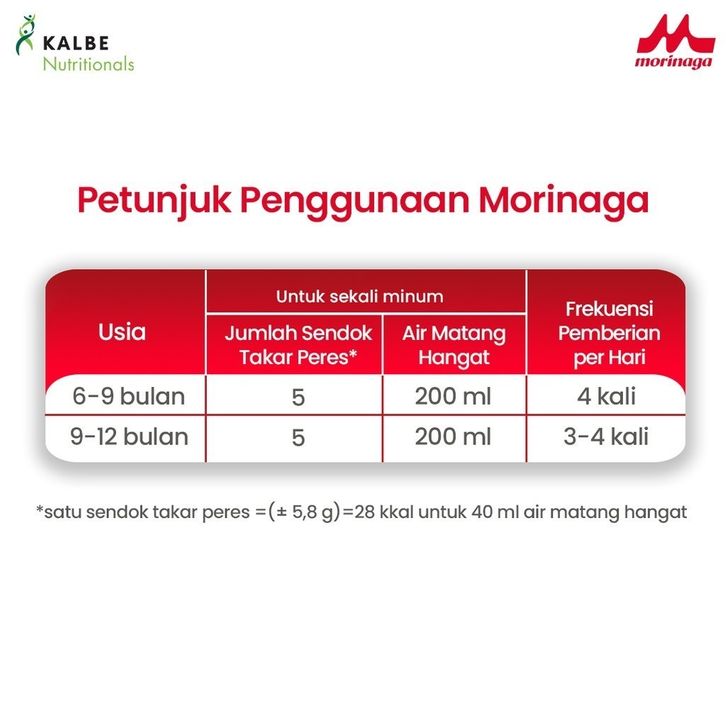 KALBE
Nutritionals

morinaga

Petunjuk Penggunaan Morinaga

| Usia | Untuk sekali minum: Jumlah Sendok Takar Peres* | Untuk sekali minum: Air Matang Hangat | Frekuensi Pemberian per Hari |
|---|---|---|---|
| 6-9 bulan | 5 | 200 ml | 4 kali |
| 9-12 bulan | 5 | 200 ml | 3-4 kali |

*satu sendok takar peres =(± 5,8 g)=28 kkal untuk 40 ml air matang hangat